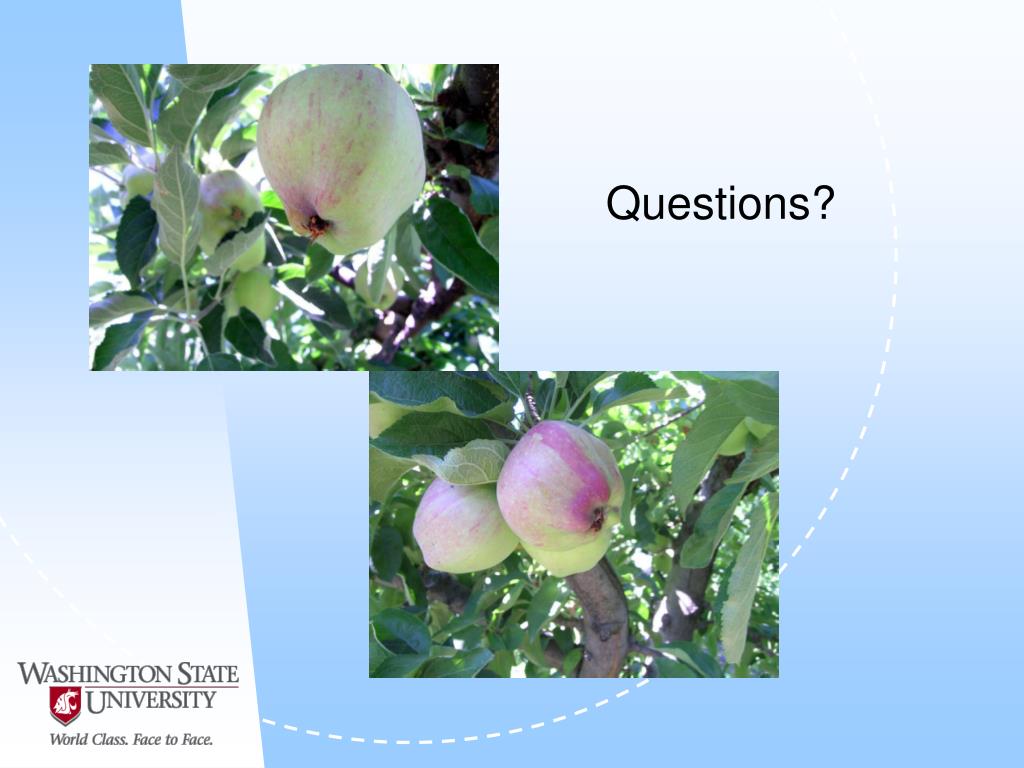 Questions?

WASHINGTON STATE UNIVERSITY

World Class. Face to Face.